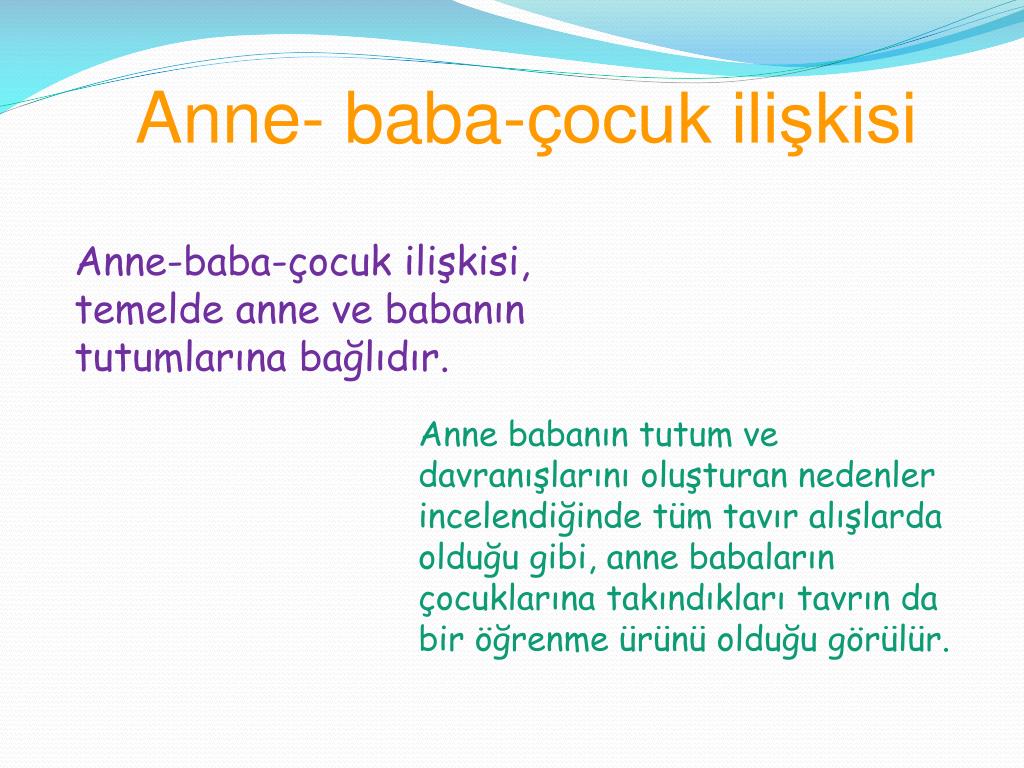 Anne- baba-çocuk ilişkisi

Anne-baba-çocuk ilişkisi, temelde anne ve babanın tutumlarına bağlıdır.

Anne babanın tutum ve davranışlarını oluşturan nedenler incelendiğinde tüm tavır alışlarda olduğu gibi, anne babaların çocuklarına takındıkları tavrın da bir öğrenme ürünü olduğu görülür.